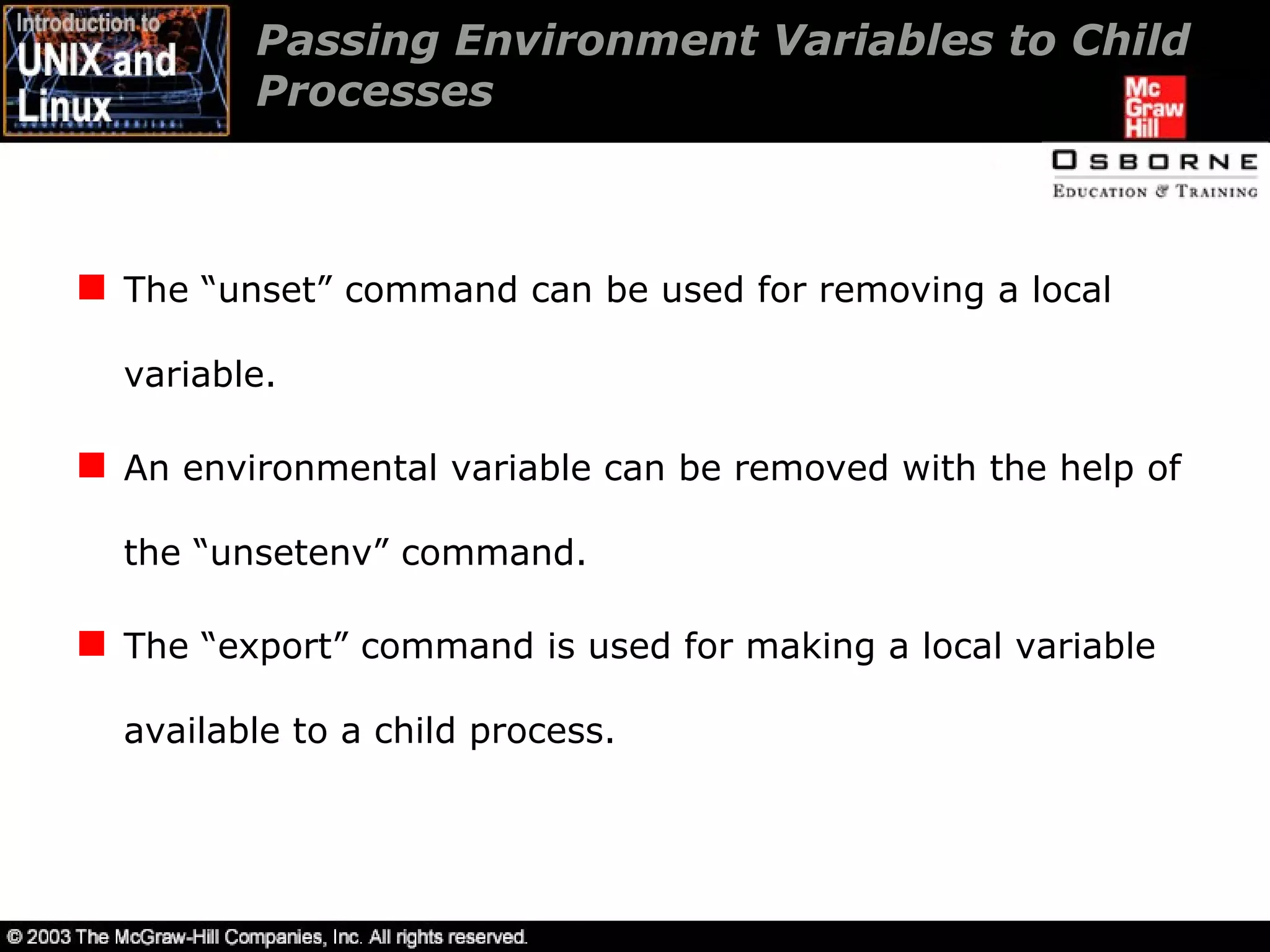 Introduction to UNIX and Linux

Passing Environment Variables to Child Processes

Mc Graw Hill

OSBORNE
EDUCATION & TRAINING

The “unset” command can be used for removing a local variable.

An environmental variable can be removed with the help of the “unsetenv” command.

The “export” command is used for making a local variable available to a child process.

© 2003 The McGraw-Hill Companies, Inc. All rights reserved.